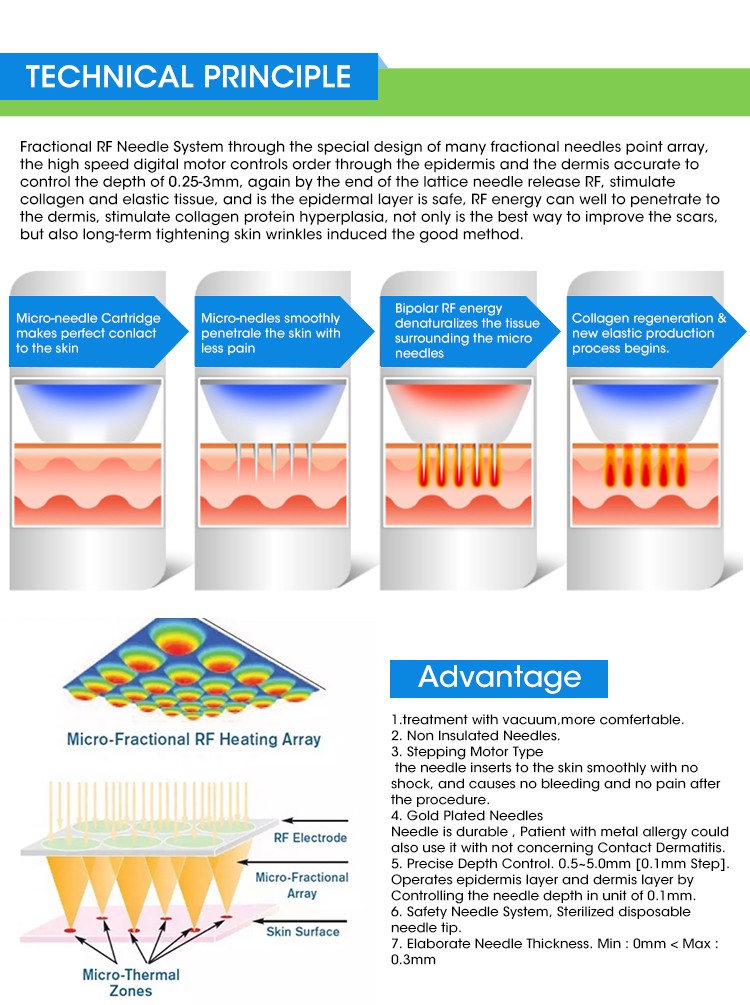 TECHNICAL PRINCIPLE

Fractional RF Needle System through the special design of many fractional needles point array, the high speed digital motor controls order through the epidermis and the dermis accurate to control the depth of 0.25-3mm, again by the end of the lattice needle release RF, stimulate collagen and elastic tissue, and is the epidermal layer is safe, RF energy can well to penetrate to the dermis, stimulate collagen protein hyperplasia, not only is the best way to improve the scars, but also long-term tightening skin wrinkles induced the good method.

Micro-needle Cartridge makes perfect conlact to the skin

Micro-nedles smoothly penetrale the skin with less pain

Bipolar RF energy denaturalizes the tissue surrounding the micro needles

Collagen regeneration & new elastic production process begins.

Micro-Fractional RF Heating Array

RF Electrode

Micro-Fractional Array

Skin Surface

Micro-Thermal Zones

Advantage

1.treatment with vacuum,more comfertable.
2. Non Insulated Needles.
3. Stepping Motor Type
the needle inserts to the skin smoothly with no shock, and causes no bleeding and no pain after the procedure.
4. Gold Plated Needles
Needle is durable , Patient with metal allergy could also use it with not concerning Contact Dermatitis.
5. Precise Depth Control. 0.5~5.0mm [0.1mm Step]. Operates epidermis layer and dermis layer by Controlling the needle depth in unit of 0.1mm.
6. Safety Needle System, Sterilized disposable needle tip.
7. Elaborate Needle Thickness. Min : 0mm < Max : 0.3mm